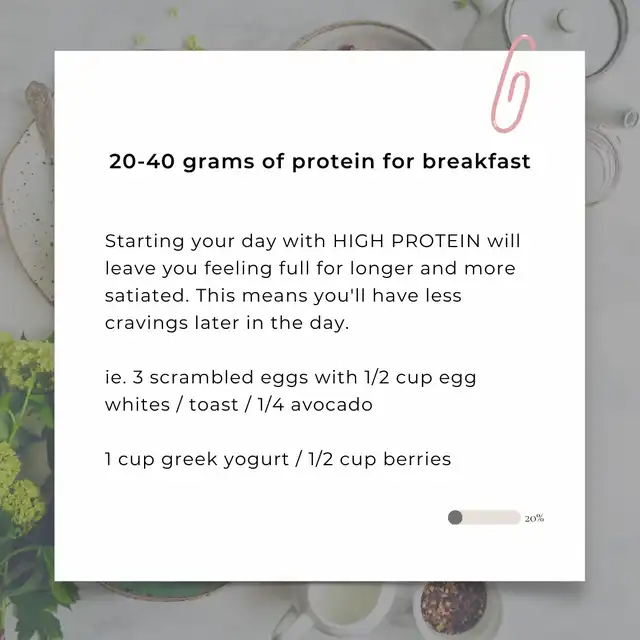 20-40 grams of protein for breakfast

Starting your day with HIGH PROTEIN will leave you feeling full for longer and more satiated. This means you'll have less cravings later in the day.

ie. 3 scrambled eggs with 1/2 cup egg whites / toast / 1/4 avocado

1 cup greek yogurt / 1/2 cup berries

20%